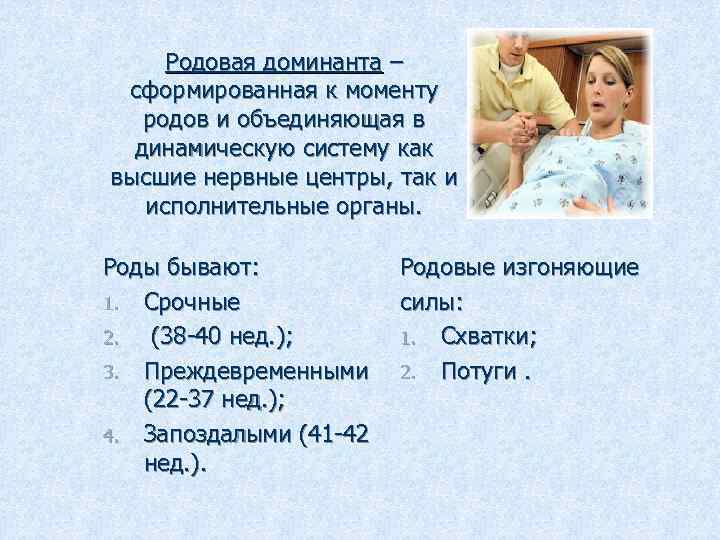 Родовая доминанта – сформированная к моменту родов и объединяющая в динамическую систему как высшие нервные центры, так и исполнительные органы.

Роды бывают:
1. Срочные
2. (38-40 нед.);
3. Преждевременными (22-37 нед.);
4. Запоздалыми (41-42 нед.).

Родовые изгоняющие силы:
1. Схватки;
2. Потуги .